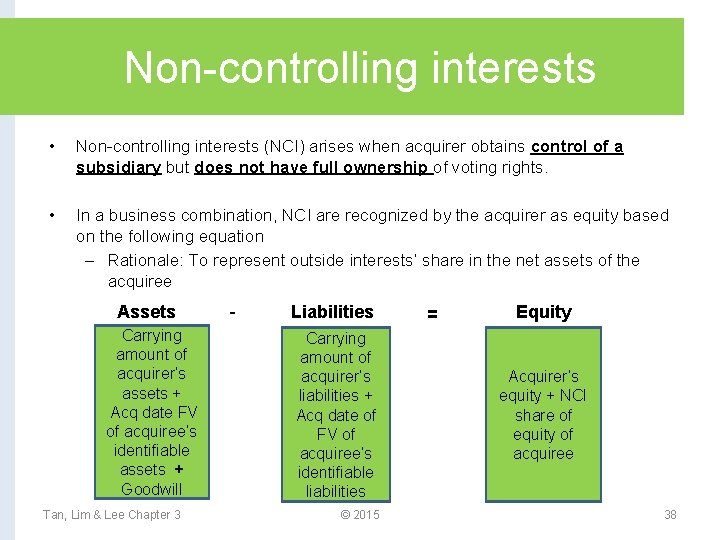 Non-controlling interests

• Non-controlling interests (NCI) arises when acquirer obtains control of a subsidiary but does not have full ownership of voting rights.

• In a business combination, NCI are recognized by the acquirer as equity based on the following equation

– Rationale: To represent outside interests' share in the net assets of the acquiree

Assets - Liabilities = Equity

Carrying amount of acquirer's assets + Acq date FV of acquiree's identifiable assets + Goodwill

Carrying amount of acquirer's liabilities + Acq date of FV of acquiree's identifiable liabilities

Acquirer's equity + NCI share of equity of acquiree

Tan, Lim & Lee Chapter 3

© 2015

38